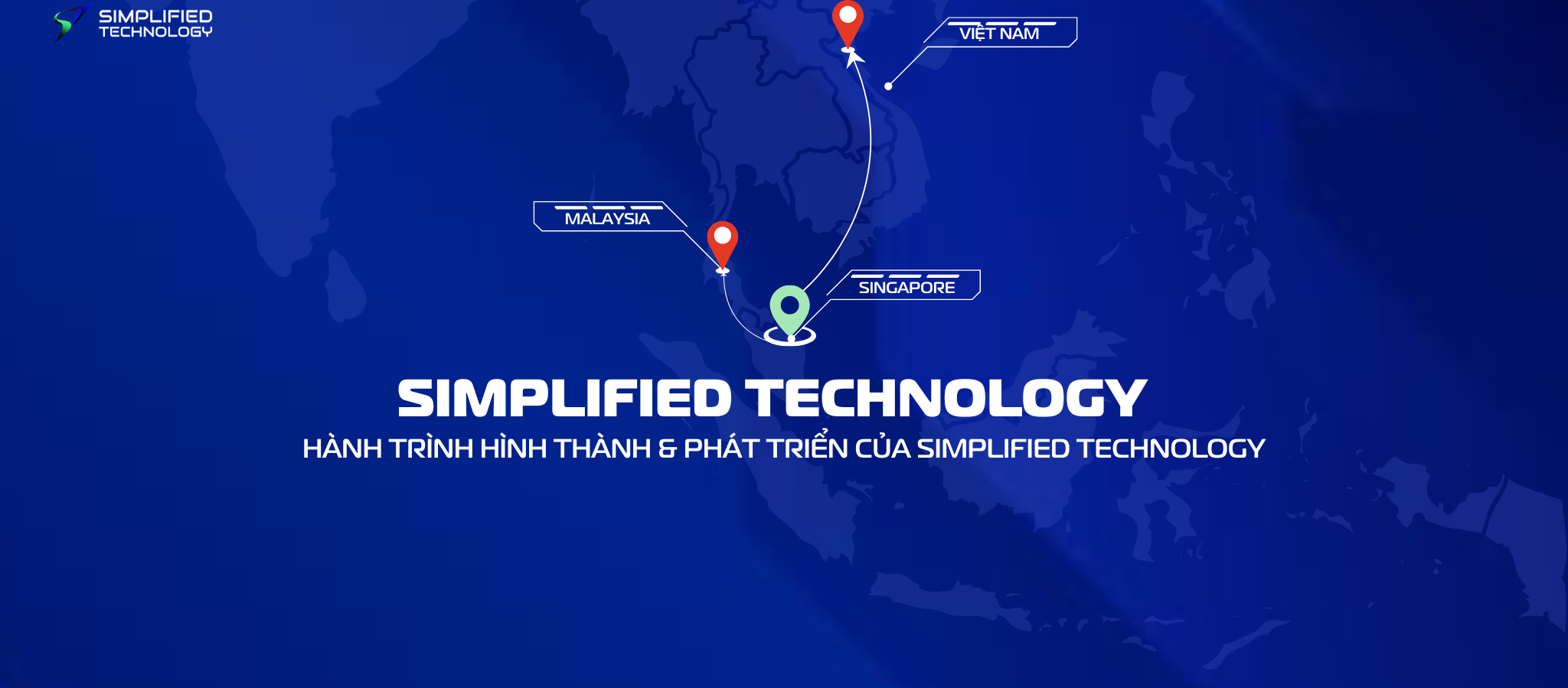 SIMPLIFIED TECHNOLOGY

VIỆT NAM

MALAYSIA

SINGAPORE

SIMPLIFIED TECHNOLOGY

HÀNH TRÌNH HÌNH THÀNH & PHÁT TRIỂN CỦA SIMPLIFIED TECHNOLOGY